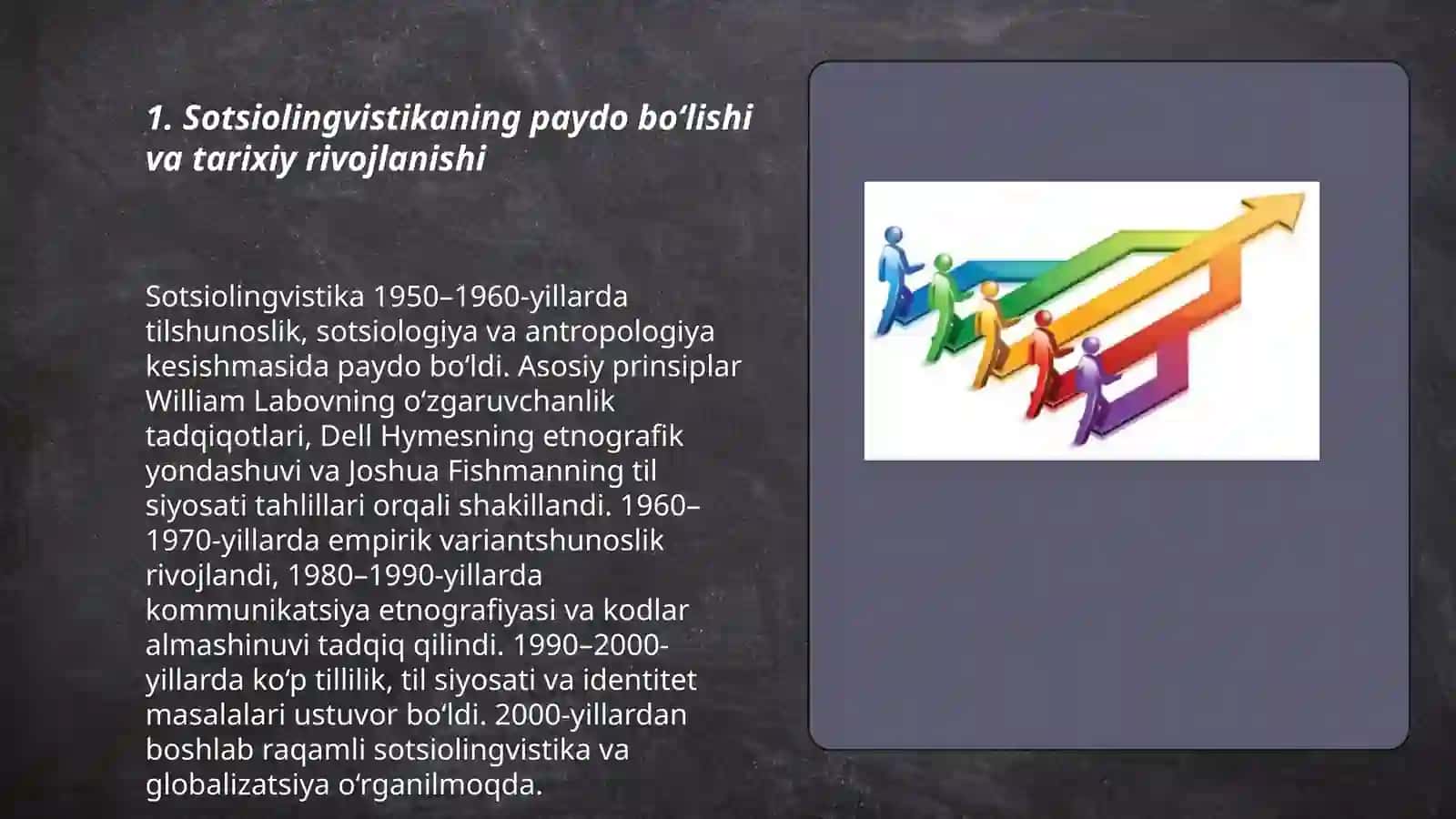 1. Sotsiolingvistikaning paydo bo‘lishi va tarixiy rivojlanishi

Sotsiolingvistika 1950–1960-yillarda tilshunoslik, sotsiologiya va antropologiya kesishmasida paydo bo‘ldi. Asosiy prinsiplar William Labovning o‘zgaruvchanlik tadqiqotlari, Dell Hymesning etnografik yondashuvi va Joshua Fishmanning til siyosati tahlillari orqali shakillandi. 1960–1970-yillarda empirik variantshunoslik rivojlandi, 1980–1990-yillarda kommunikatsiya etnografiyasi va kodlar almashinuvi tadqiq qilindi. 1990–2000-yillarda ko‘p tillilik, til siyosati va identitet masalalari ustuvor bo‘ldi. 2000-yillardan boshlab raqamli sotsiolingvistika va globalizatsiya o‘rganilmoqda.